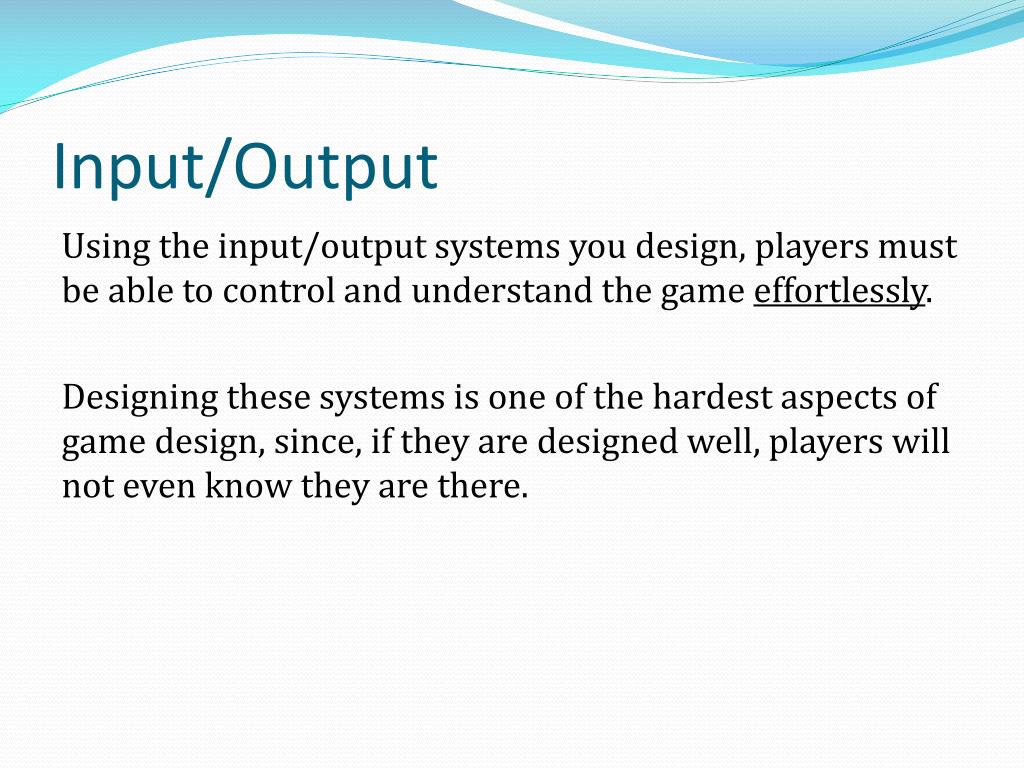 Input/Output

Using the input/output systems you design, players must be able to control and understand the game effortlessly.

Designing these systems is one of the hardest aspects of game design, since, if they are designed well, players will not even know they are there.